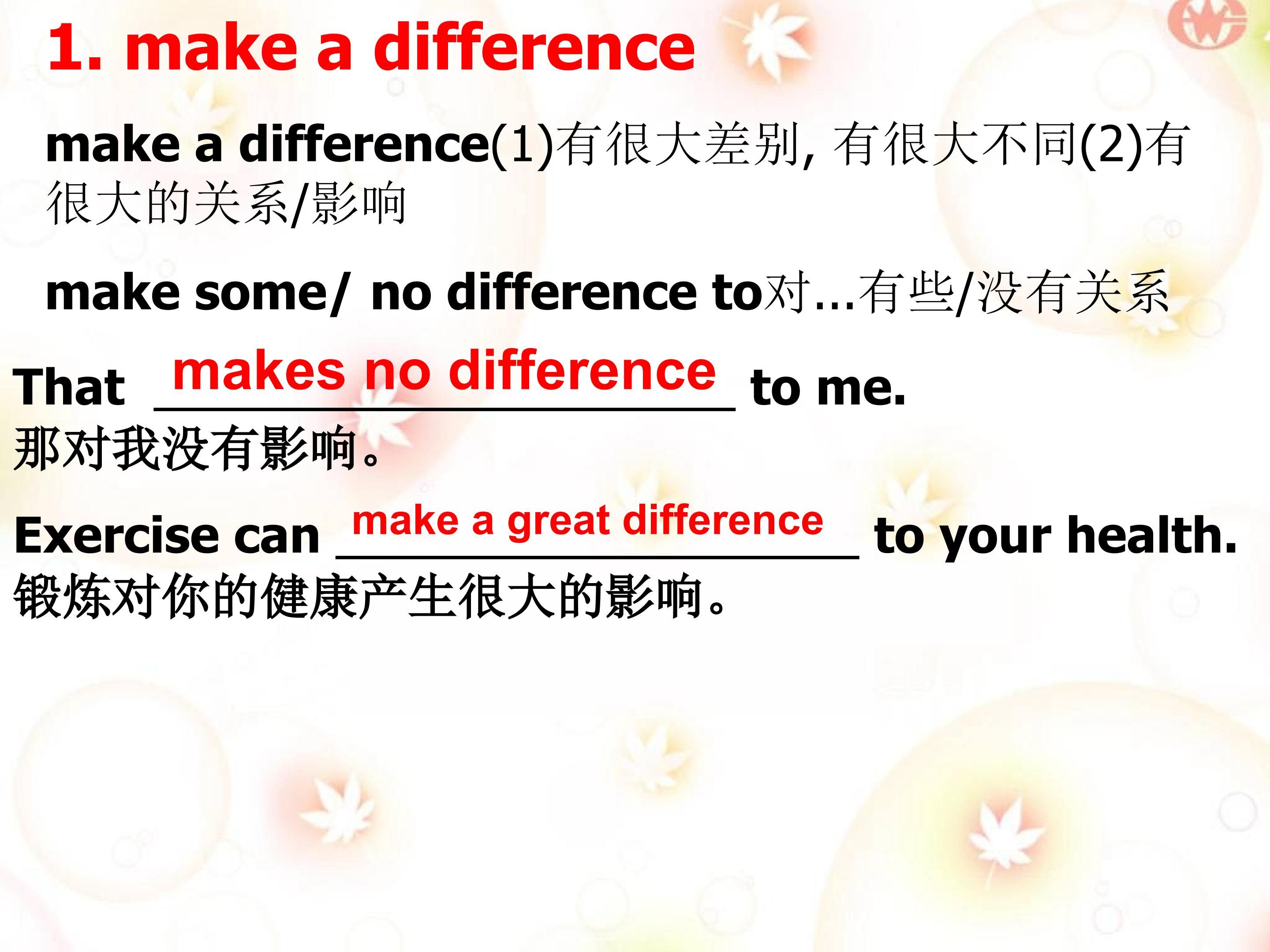 1. make a difference

make a difference(1)有很大差别, 有很大不同(2)有很大的关系/影响

make some/ no difference to对…有些/没有关系

That makes no difference to me.
那对我没有影响。

Exercise can make a great difference to your health.
锻炼对你的健康产生很大的影响。